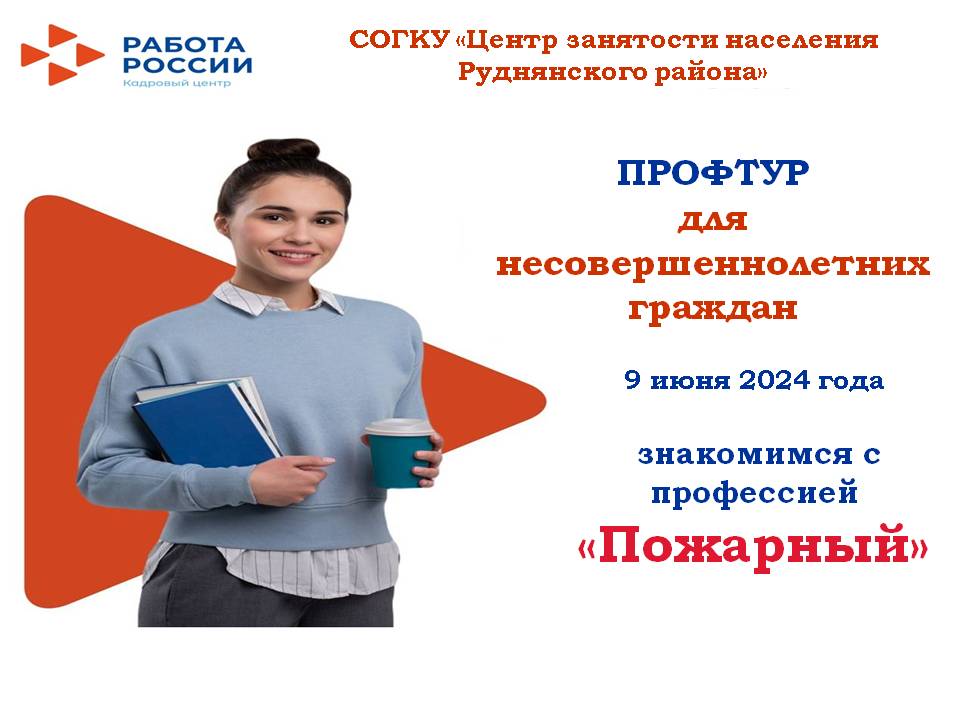 РАБОТА РОССИИ
Кадровый центр

СОГКУ «Центр занятости населения Руднянского района»

ПРОФТУР для несовершеннолетних граждан

9 июня 2024 года

знакомимся с профессией «Пожарный»